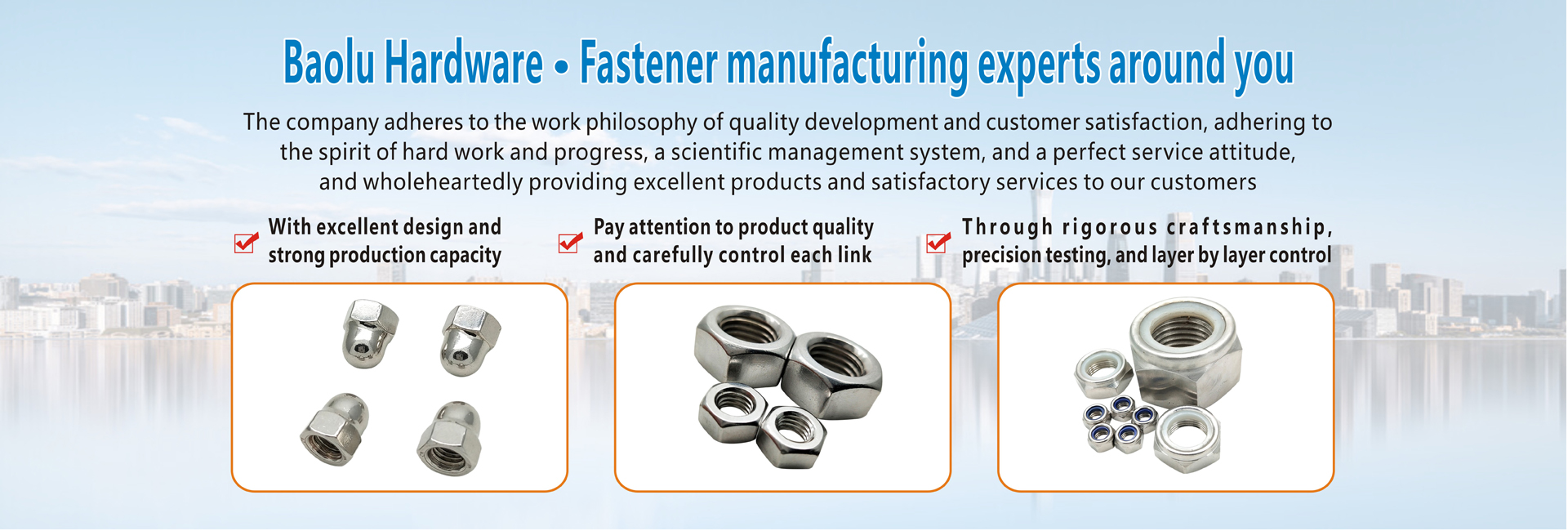 Baolu Hardware • Fastener manufacturing experts around you

The company adheres to the work philosophy of quality development and customer satisfaction, adhering to the spirit of hard work and progress, a scientific management system, and a perfect service attitude, and wholeheartedly providing excellent products and satisfactory services to our customers

With excellent design and strong production capacity

Pay attention to product quality and carefully control each link

Through rigorous craftsmanship, precision testing, and layer by layer control